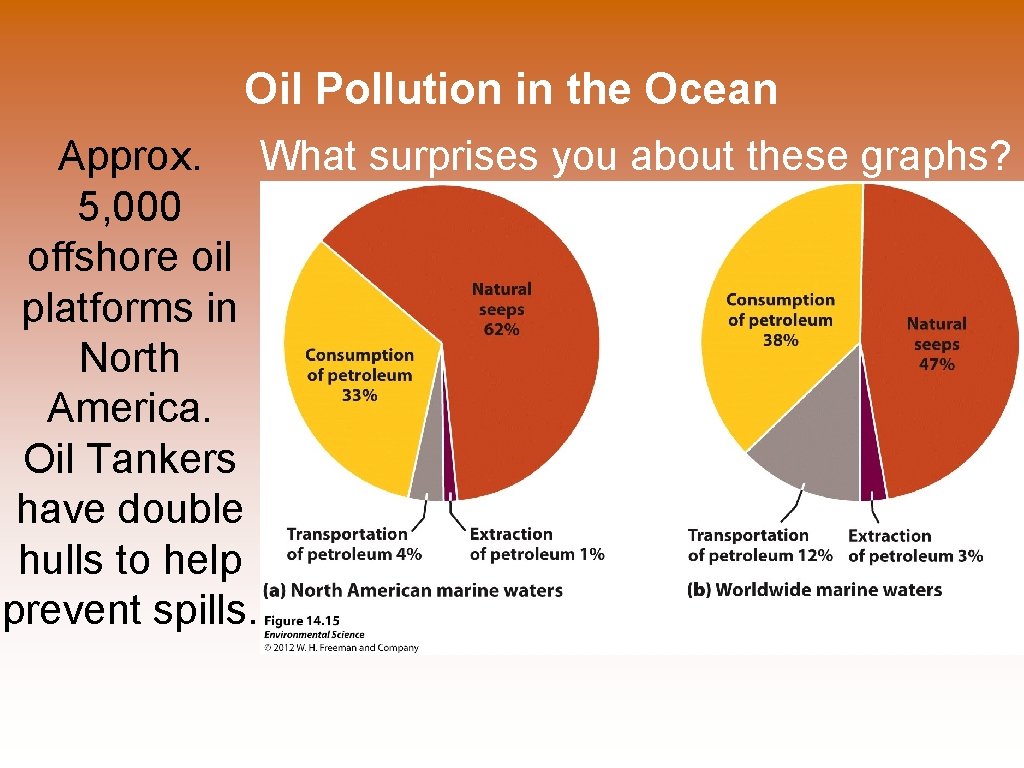 Oil Pollution in the Ocean

Approx. 5,000 offshore oil platforms in North America. Oil Tankers have double hulls to help prevent spills.

What surprises you about these graphs?

Natural seeps 62%

Consumption of petroleum 33%

Transportation of petroleum 4%

Extraction of petroleum 1%

(a) North American marine waters

Consumption of petroleum 38%

Natural seeps 47%

Transportation of petroleum 12%

Extraction of petroleum 3%

(b) Worldwide marine waters

Figure 14.15
Environmental Science
© 2012 W. H. Freeman and Company